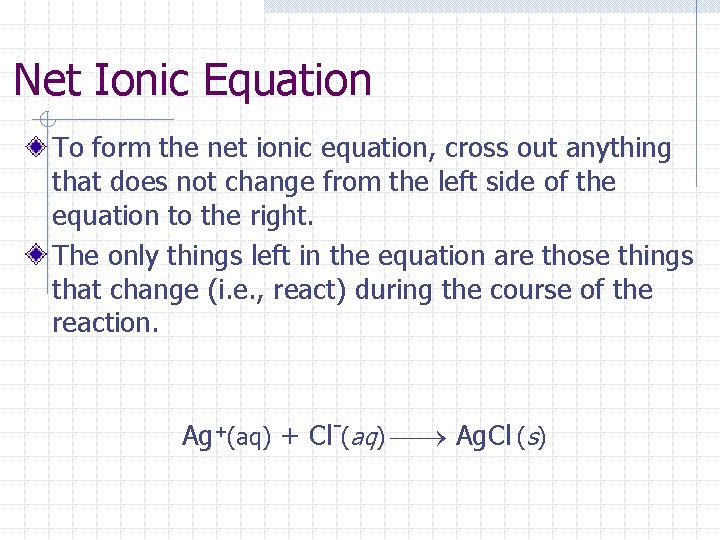 Net Ionic Equation

To form the net ionic equation, cross out anything that does not change from the left side of the equation to the right.

The only things left in the equation are those things that change (i.e., react) during the course of the reaction.

$Ag^+(aq) + Cl^-(aq) \longrightarrow AgCl(s)$